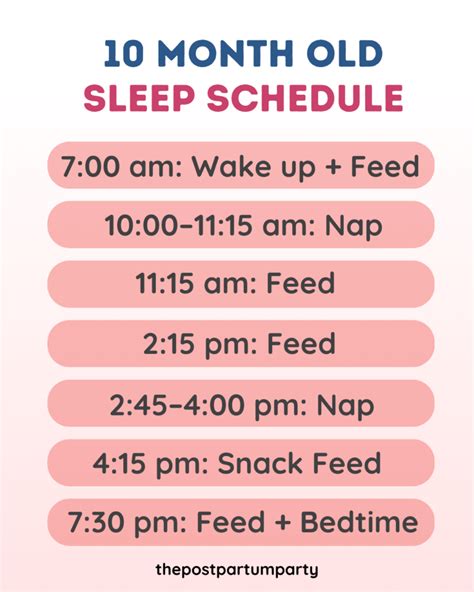 10 MONTH OLD
SLEEP SCHEDULE

7:00 am: Wake up + Feed

10:00–11:15 am: Nap

11:15 am: Feed

2:15 pm: Feed

2:45–4:00 pm: Nap

4:15 pm: Snack Feed

7:30 pm: Feed + Bedtime

thepostpartumparty